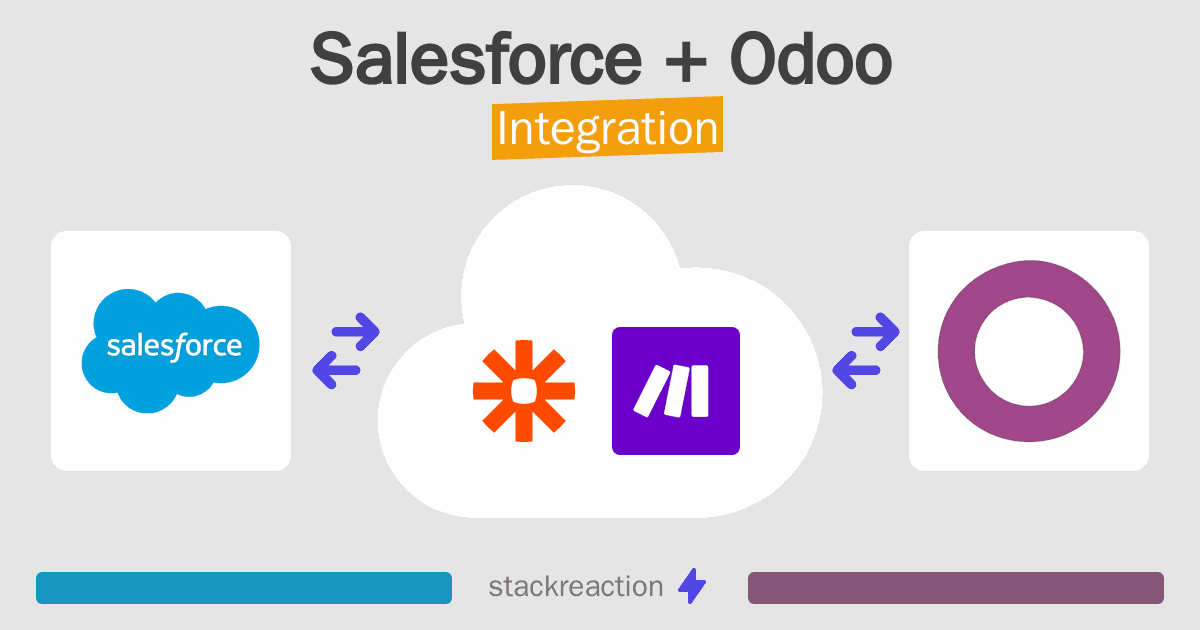 Salesforce + Odoo
Integration

salesforce

stackreaction